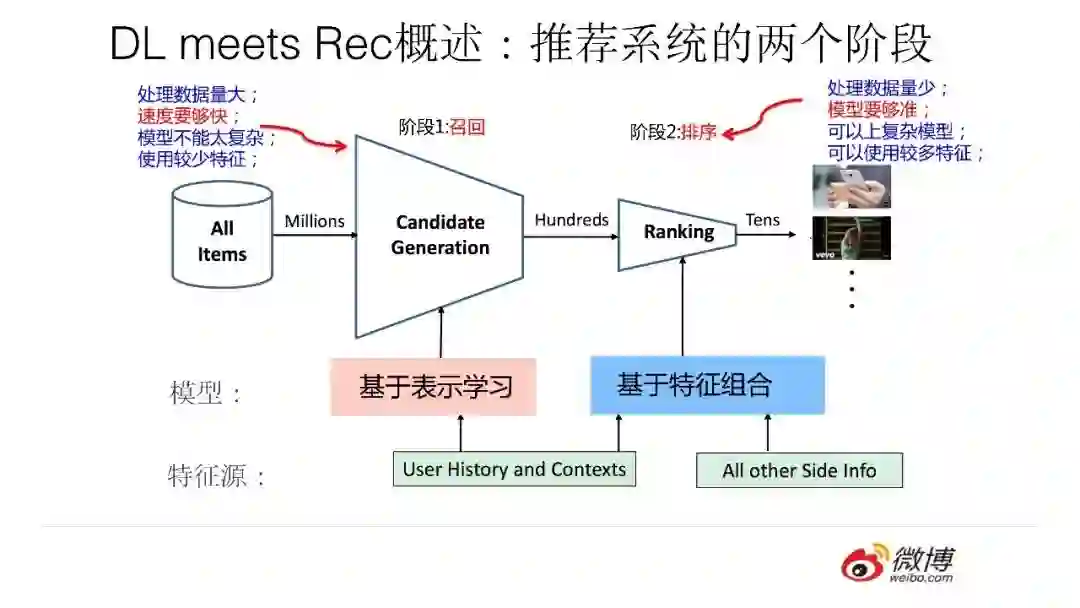 DL meets Rec概述：推荐系统的两个阶段

处理数据量大；
速度要够快；
模型不能太复杂；
使用较少特征；

阶段1:召回

阶段2:排序

处理数据量少；
模型要够准；
可以上复杂模型；
可以使用较多特征；

All Items

Millions

Candidate Generation

Hundreds

Ranking

Tens

vevo

模型：

基于表示学习

基于特征组合

特征源：

User History and Contexts

All other Side Info

微博
weibo.com